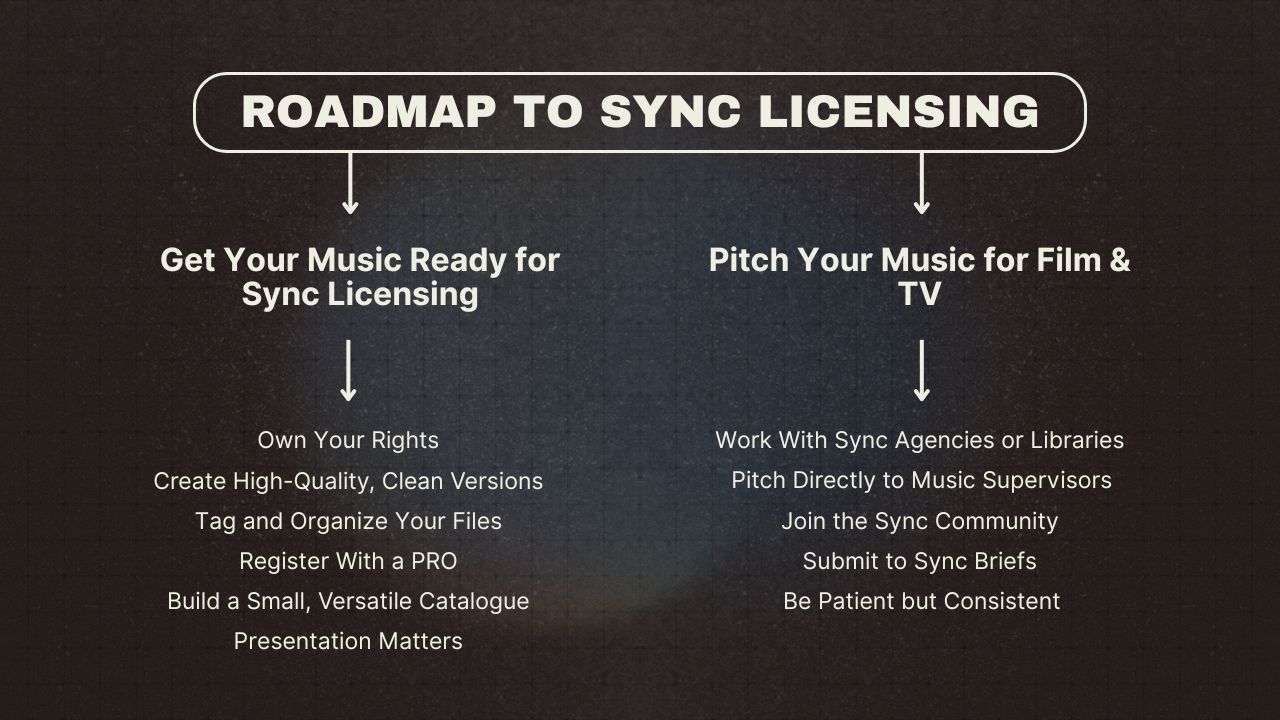 ROADMAP TO SYNC LICENSING

Get Your Music Ready for Sync Licensing

Own Your Rights
Create High-Quality, Clean Versions
Tag and Organize Your Files
Register With a PRO
Build a Small, Versatile Catalogue
Presentation Matters

Pitch Your Music for Film & TV

Work With Sync Agencies or Libraries
Pitch Directly to Music Supervisors
Join the Sync Community
Submit to Sync Briefs
Be Patient but Consistent